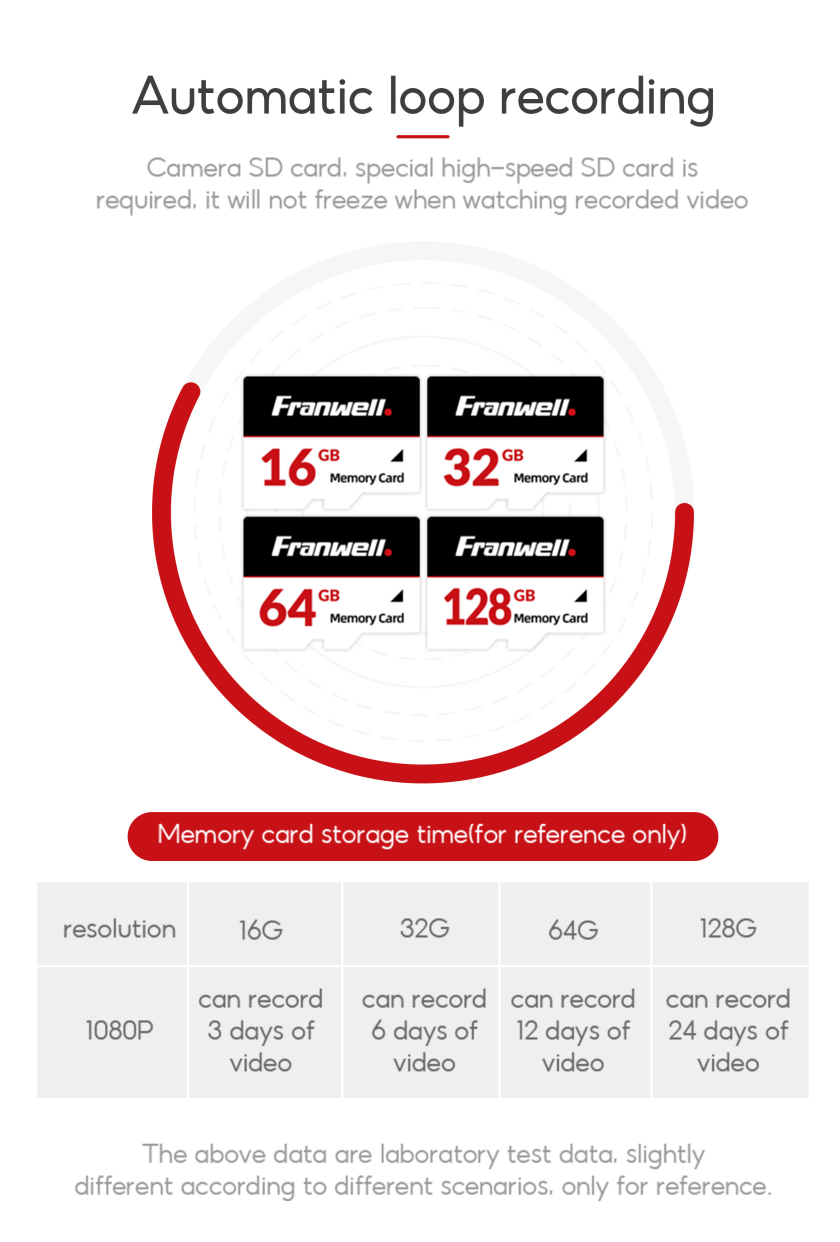 Automatic loop recording

Camera SD card, special high-speed SD card is required, it will not freeze when watching recorded video

Franwell.
16 GB Memory Card

Franwell.
32 GB Memory Card

Franwell.
64 GB Memory Card

Franwell.
128 GB Memory Card

Memory card storage time(for reference only)

| resolution | 16G | 32G | 64G | 128G |
|---|---|---|---|---|
| 1080P | can record 3 days of video | can record 6 days of video | can record 12 days of video | can record 24 days of video |

The above data are laboratory test data, slightly different according to different scenarios, only for reference.